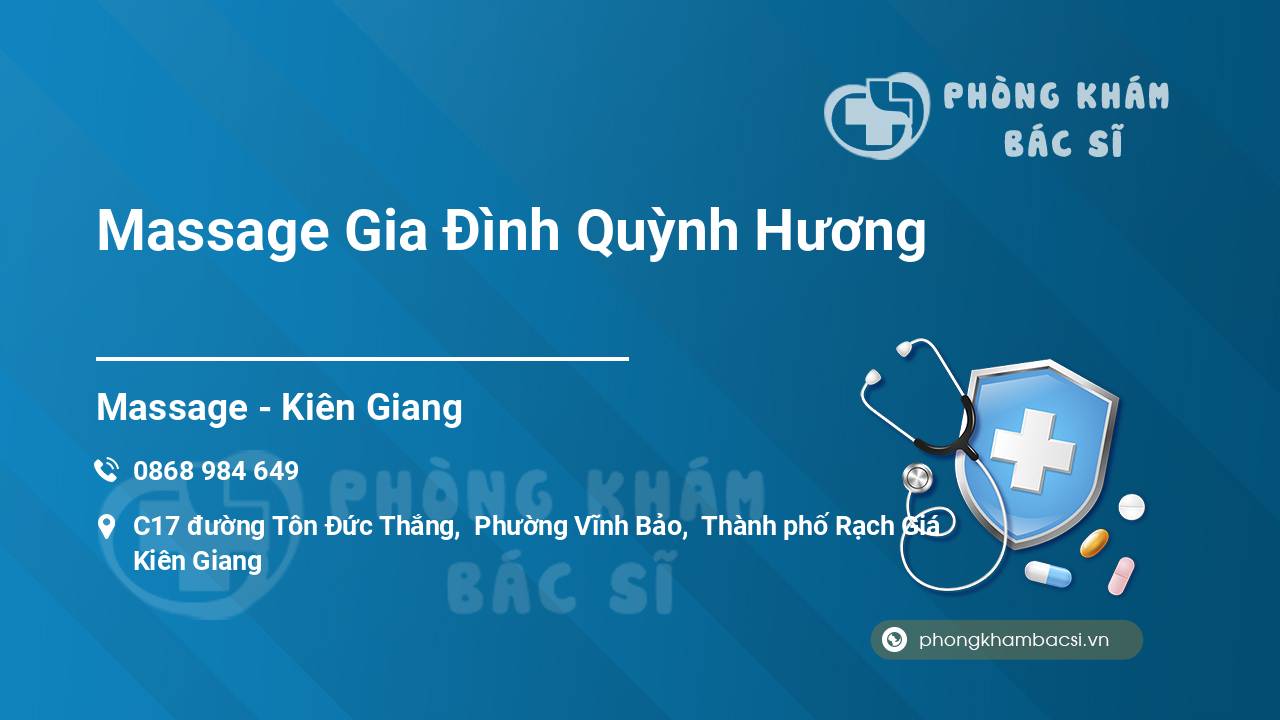 PHÒNG KHÁM
BÁC SĨ

Massage Gia Đình Quỳnh Hương

Massage - Kiên Giang

0868 984 649

C17 đường Tôn Đức Thắng, Phường Vĩnh Bảo, Thành phố Rạch Giá
Kiên Giang

PHÒNG KHÁM
BÁC SĨ

phongkhambacsi.vn